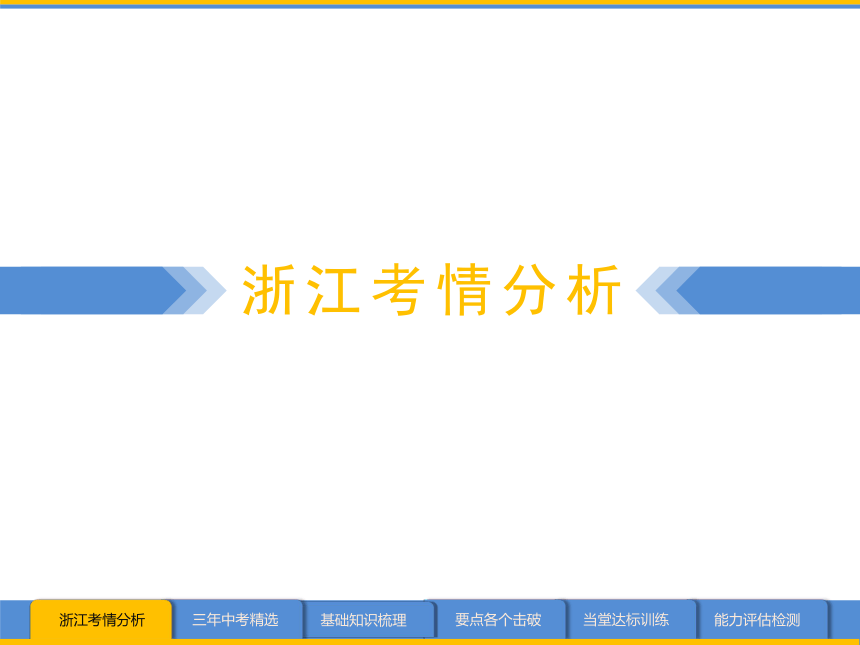 浙江考情分析

浙江考情分析 三年中考精选 基础知识梳理 要点各个击破 当堂达标训练 能力评估检测